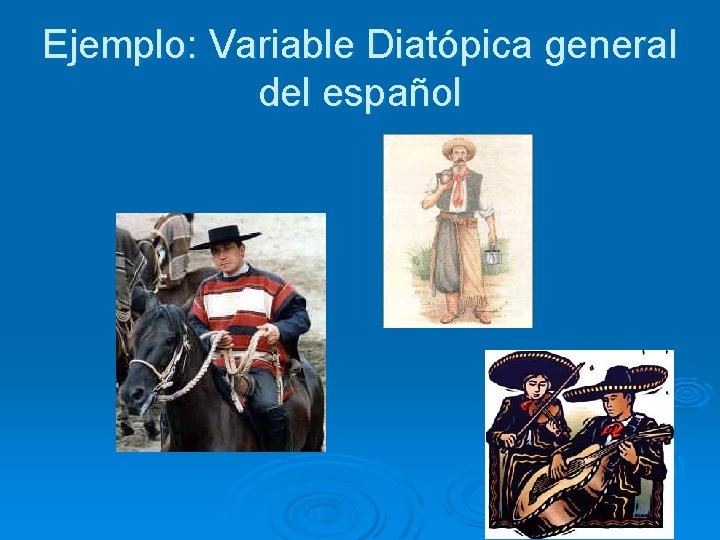 Ejemplo: Variable Diatópica general del español